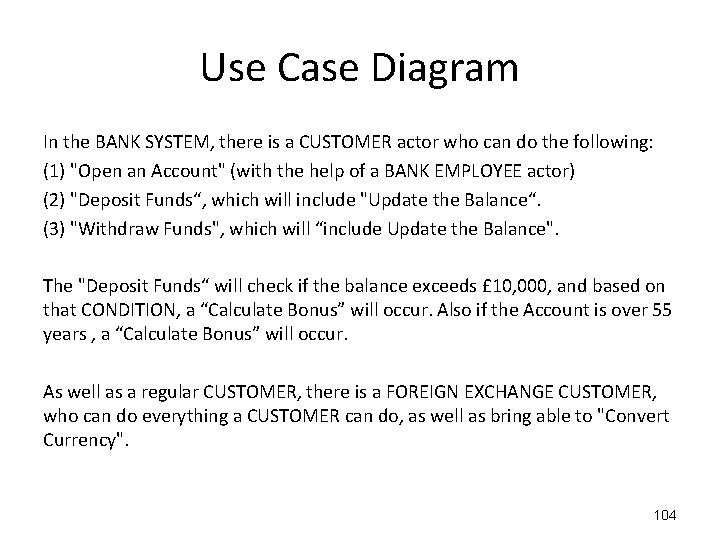 Use Case Diagram

In the BANK SYSTEM, there is a CUSTOMER actor who can do the following:
(1) "Open an Account" (with the help of a BANK EMPLOYEE actor)
(2) "Deposit Funds“, which will include "Update the Balance“.
(3) "Withdraw Funds", which will “include Update the Balance".

The "Deposit Funds“ will check if the balance exceeds £10,000, and based on that CONDITION, a “Calculate Bonus” will occur. Also if the Account is over 55 years , a “Calculate Bonus” will occur.

As well as a regular CUSTOMER, there is a FOREIGN EXCHANGE CUSTOMER, who can do everything a CUSTOMER can do, as well as bring able to "Convert Currency".

104